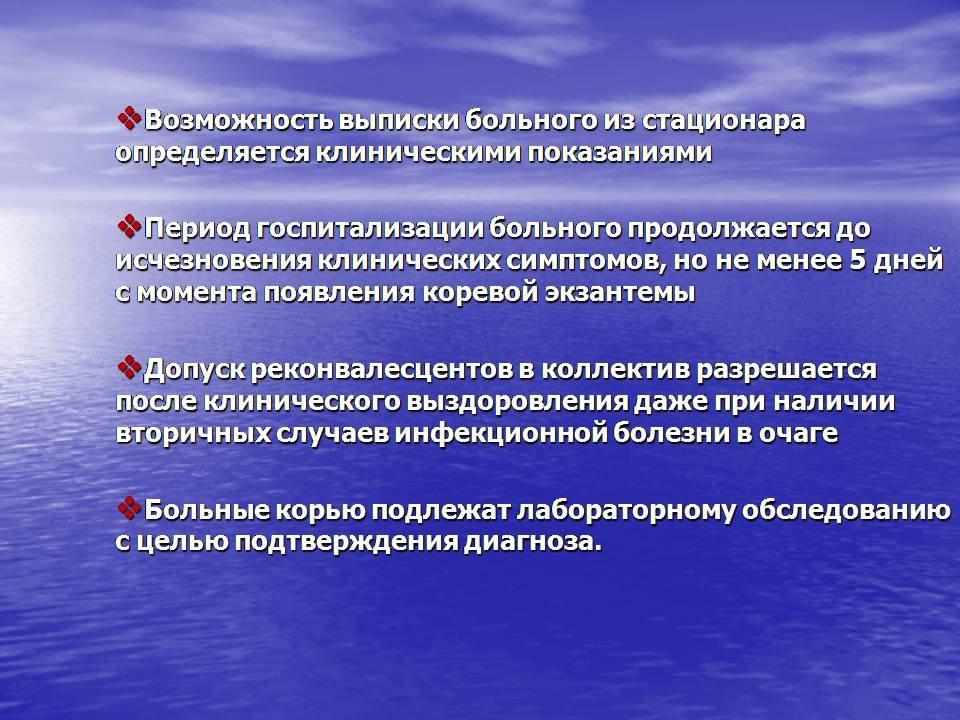 ❖Возможность выписки больного из стационара определяется клиническими показаниями

❖Период госпитализации больного продолжается до исчезновения клинических симптомов, но не менее 5 дней с момента появления коревой экзантемы

❖Допуск реконвалесцентов в коллектив разрешается после клинического выздоровления даже при наличии вторичных случаев инфекционной болезни в очаге

❖Больные корью подлежат лабораторному обследованию с целью подтверждения диагноза.